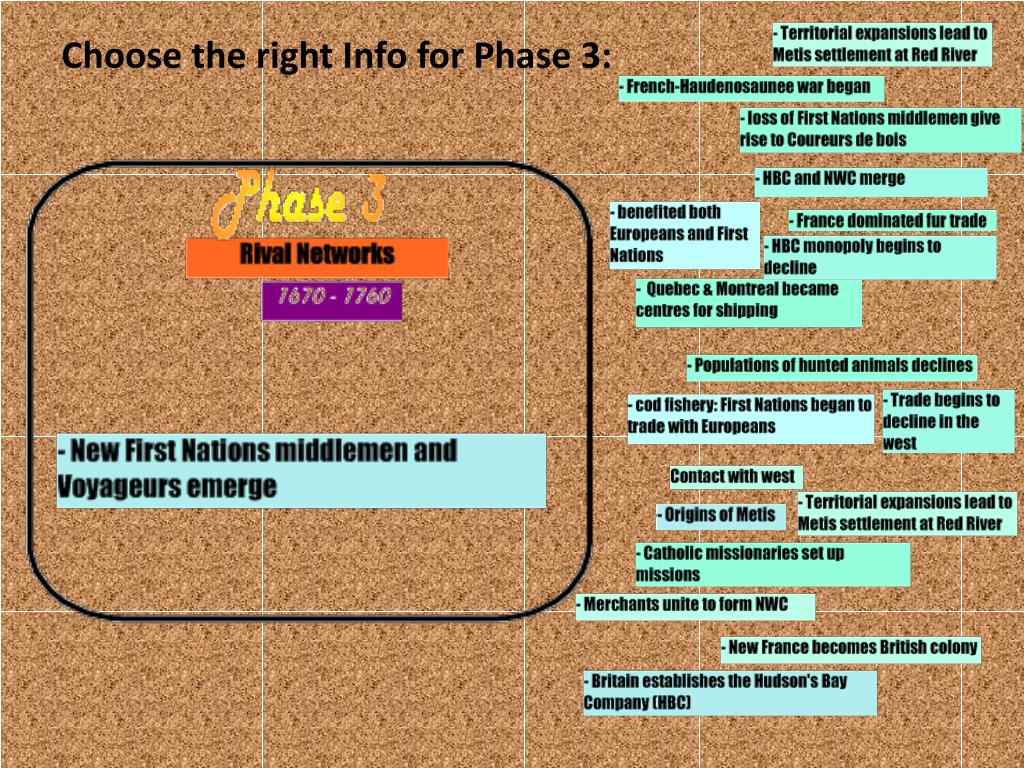 Choose the right Info for Phase 3:

Phase 3

Rival Networks

1670 - 1760

- New First Nations middlemen and Voyageurs emerge

- Territorial expansions lead to Metis settlement at Red River

- French-Haudenosaunee war began

- loss of First Nations middlemen give rise to Coureurs de bois

- HBC and NWC merge

- benefited both Europeans and First Nations

- France dominated fur trade

- HBC monopoly begins to decline

- Quebec & Montreal became centres for shipping

- Populations of hunted animals declines

- cod fishery: First Nations began to trade with Europeans

- Trade begins to decline in the west

Contact with west

- Origins of Metis

- Territorial expansions lead to Metis settlement at Red River

- Catholic missionaries set up missions

- Merchants unite to form NWC

- New France becomes British colony

- Britain establishes the Hudson's Bay Company (HBC)